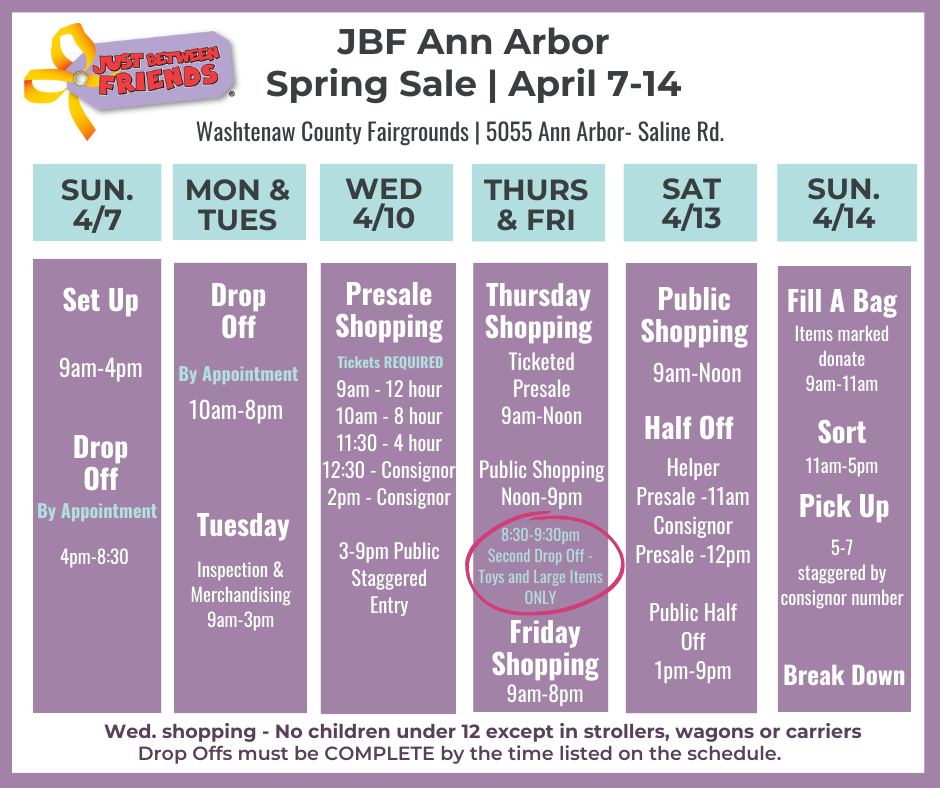 JUST BETWEEN FRIENDS

JBF Ann Arbor
Spring Sale | April 7-14

Washtenaw County Fairgrounds | 5055 Ann Arbor- Saline Rd.

SUN.
4/7

Set Up

9am-4pm

Drop Off
By Appointment

4pm-8:30

MON & TUES

Drop Off

By Appointment

10am-8pm

Tuesday

Inspection & Merchandising
9am-3pm

WED
4/10

Presale Shopping

Tickets REQUIRED
9am - 12 hour
10am - 8 hour
11:30 - 4 hour
12:30 - Consignor
2pm - Consignor

3-9pm Public Staggered Entry

THURS & FRI

Thursday Shopping
Ticketed Presale
9am-Noon

Public Shopping
Noon-9pm

8:30-9:30pm
Second Drop Off - Toys and Large Items ONLY

Friday Shopping
9am-8pm

SAT
4/13

Public Shopping

9am-Noon

Half Off

Helper Presale -11am
Consignor Presale -12pm

Public Half Off
1pm-9pm

SUN.
4/14

Fill A Bag
Items marked donate
9am-11am

Sort
11am-5pm

Pick Up
5-7
staggered by consignor number

Break Down

Wed. shopping - No children under 12 except in strollers, wagons or carriers
Drop Offs must be COMPLETE by the time listed on the schedule.